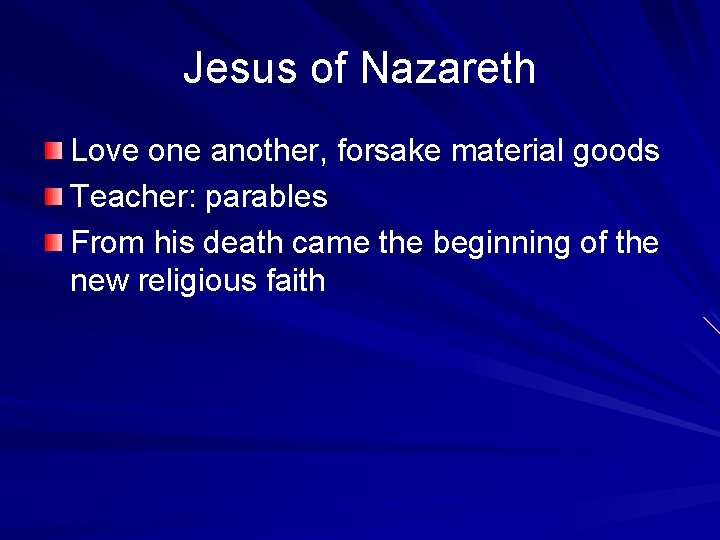 Jesus of Nazareth

Love one another, forsake material goods

Teacher: parables

From his death came the beginning of the new religious faith